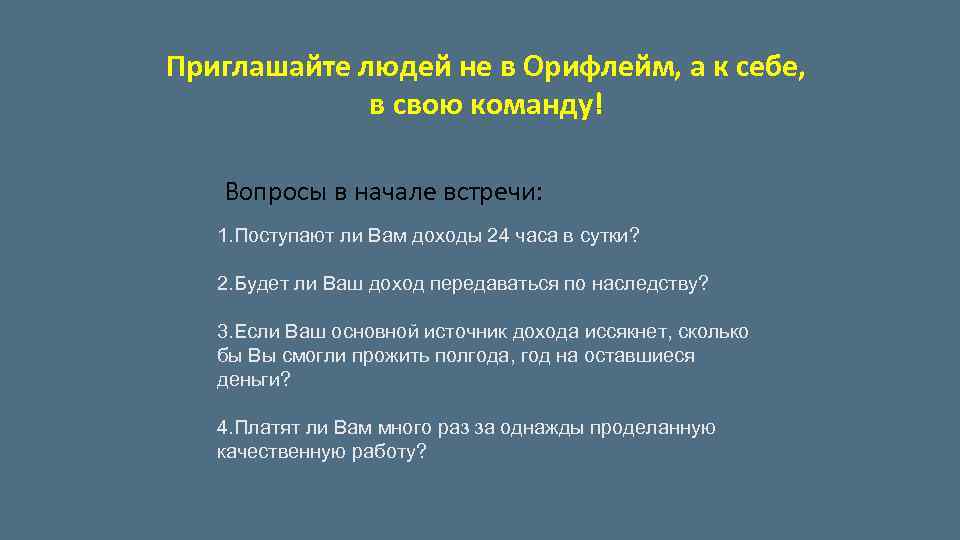 Приглашайте людей не в Орифлейм, а к себе, в свою команду!

Вопросы в начале встречи:

1.Поступают ли Вам доходы 24 часа в сутки?

2.Будет ли Ваш доход передаваться по наследству?

3.Если Ваш основной источник дохода иссякнет, сколько бы Вы смогли прожить полгода, год на оставшиеся деньги?

4.Платят ли Вам много раз за однажды проделанную качественную работу?